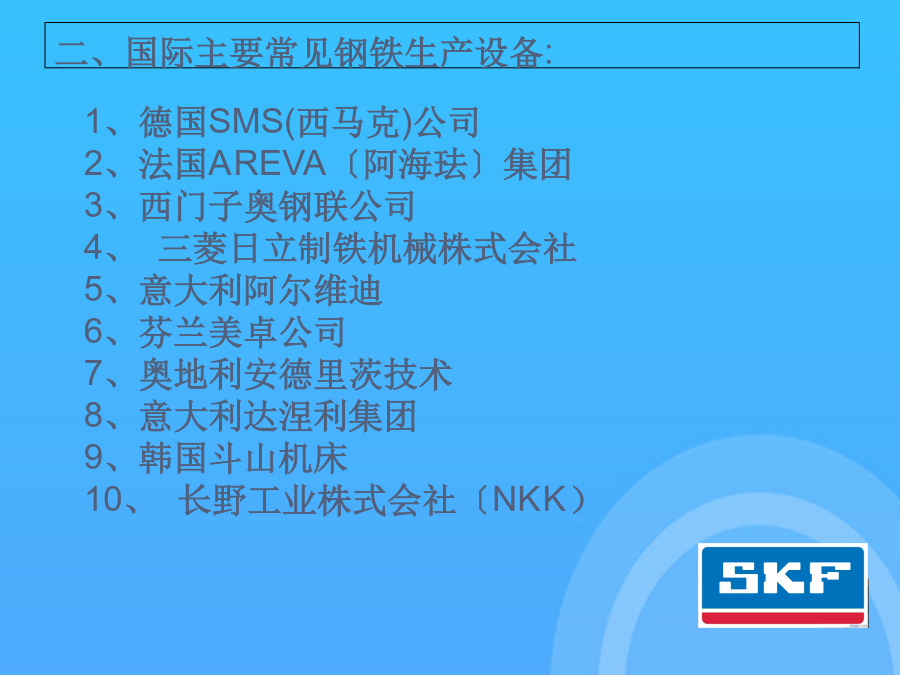 二、国际主要常见钢铁生产设备:

1、德国SMS(西马克)公司
2、法国AREVA〔阿海珐〕集团
3、西门子奥钢联公司
4、 三菱日立制铁机械株式会社
5、意大利阿尔维迪
6、芬兰美卓公司
7、奥地利安德里茨技术
8、意大利达涅利集团
9、韩国斗山机床
10、 长野工业株式会社〔NKK〕

SKF